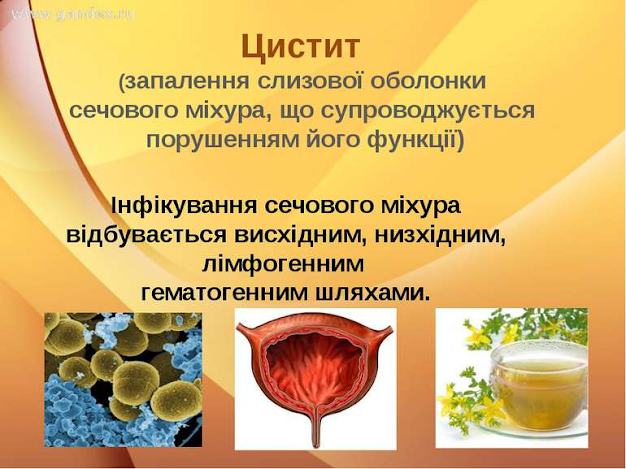 www.gandex.ru

Цистит
(запалення слизової оболонки сечового міхура, що супроводжується порушенням його функції)

Інфікування сечового міхура відбувається висхідним, низхідним, лімфогенним гематогенним шляхами.